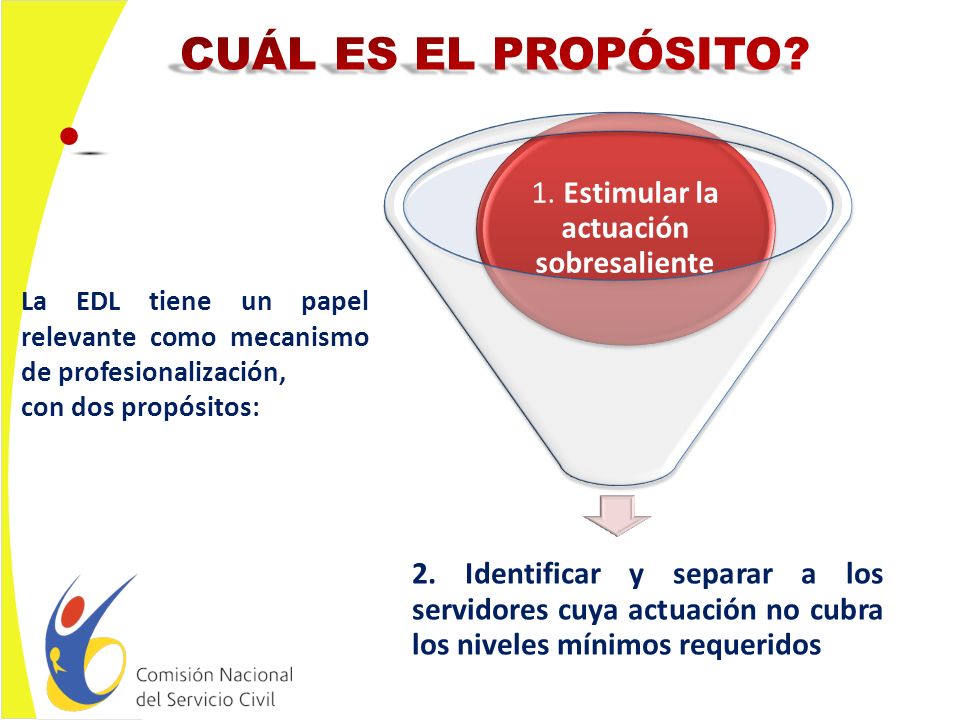 CUÁL ES EL PROPÓSITO?

La EDL tiene un papel relevante como mecanismo de profesionalización, con dos propósitos:

1. Estimular la actuación sobresaliente

2. Identificar y separar a los servidores cuya actuación no cubra los niveles mínimos requeridos

Comisión Nacional del Servicio Civil